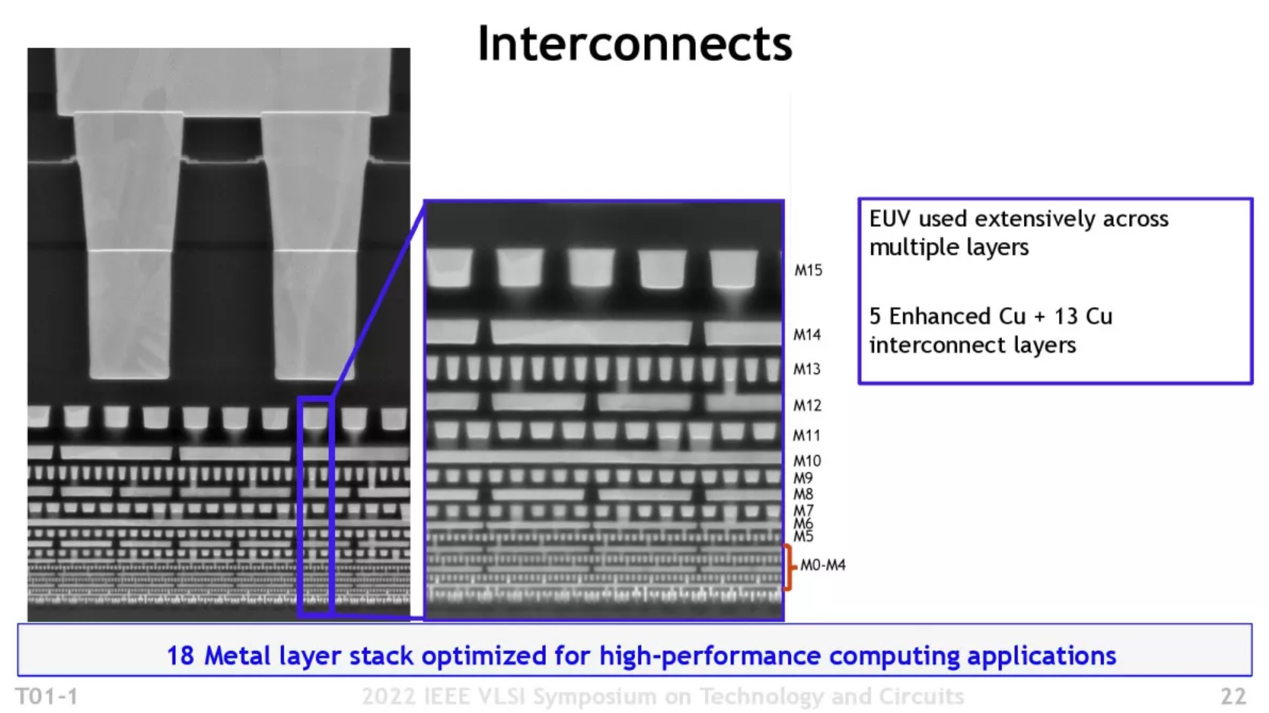 Interconnects

M15
M14
M13
M12
M11
M10
M9
M8
M7
M6
M5
M0-M4

EUV used extensively across multiple layers

5 Enhanced Cu + 13 Cu interconnect layers

18 Metal layer stack optimized for high-performance computing applications

T01-1

2022 IEEE VLSI Symposium on Technology and Circuits

22